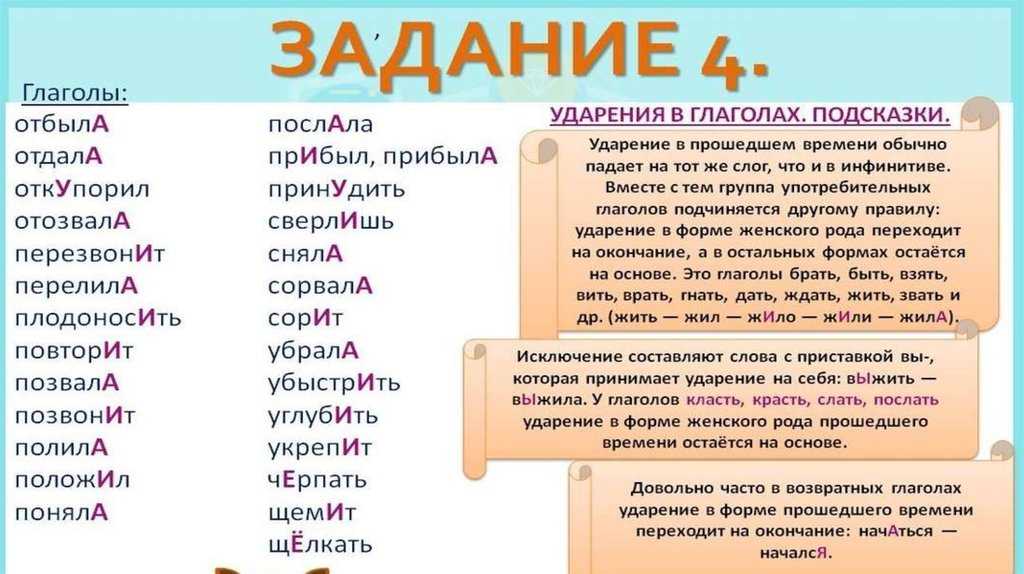 ЗАДАНИЕ 4.

Глаголы:
отбылА
отдалА
откУпорил
отозвалА
перезвонИт
перелилА
плодоносИть
повторИт
позвалА
позвонИт
полилА
положИл
понялА

послАла
прИбыл, прибылА
принУдить
сверлИшь
снялА
сорвалА
сорИт
убралА
убыстрИть
углубИть
укрепИт
чЕрпать
щемИт
щЁлкать

УДАРЕНИЯ В ГЛАГОЛАХ. ПОДСКАЗКИ.

Ударение в прошедшем времени обычно падает на тот же слог, что и в инфинитиве. Вместе с тем группа употребительных глаголов подчиняется другому правилу: ударение в форме женского рода переходит на окончание, а в остальных формах остаётся на основе. Это глаголы брать, быть, взять, вить, врать, гнать, дать, ждать, жить, звать и др. (жить — жил — жИло — жИли — жилА).

Исключение составляют слова с приставкой вы-, которая принимает ударение на себя: вЫжить — вЫжила. У глаголов класть, красть, слать, послать ударение в форме женского рода прошедшего времени остаётся на основе.

Довольно часто в возвратных глаголах ударение в форме прошедшего времени переходит на окончание: начАться — началсЯ.